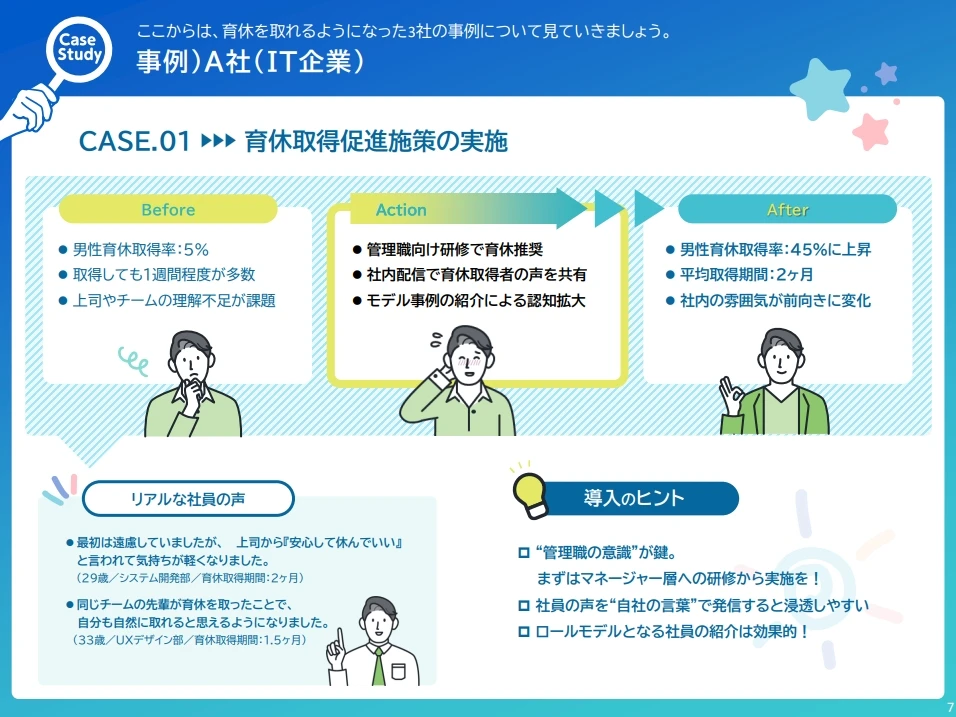 Case Study

ここからは、育休を取れるようになった3社の事例について見ていきましょう。

事例）A社（IT企業）

CASE.01 ▶▶▶ 育休取得促進施策の実施

Before

● 男性育休取得率：5%
● 取得しても1週間程度が多数
● 上司やチームの理解不足が課題

Action

● 管理職向け研修で育休推奨
● 社内配信で育休取得者の声を共有
● モデル事例の紹介による認知拡大

After

● 男性育休取得率：45%に上昇
● 平均取得期間：2ヶ月
● 社内の雰囲気が前向きに変化

リアルな社員の声

● 最初は遠慮していましたが、 上司から『安心して休んでいい』と言われて気持ちが軽くなりました。
（29歳／システム開発部／育休取得期間：2ヶ月）

● 同じチームの先輩が育休を取ったことで、自分も自然に取れると思えるようになりました。
（33歳／UXデザイン部／育休取得期間：1.5ヶ月）

導入のヒント

□ “管理職の意識”が鍵。
まずはマネージャー層への研修から実施を！
□ 社員の声を“自社の言葉”で発信すると浸透しやすい
□ ロールモデルとなる社員の紹介は効果的！

7